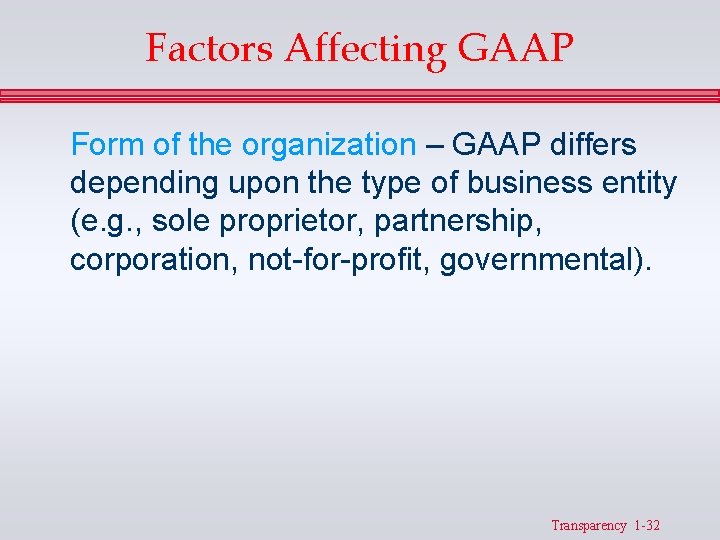 Factors Affecting GAAP

Form of the organization – GAAP differs depending upon the type of business entity (e.g., sole proprietor, partnership, corporation, not-for-profit, governmental).

Transparency 1-32